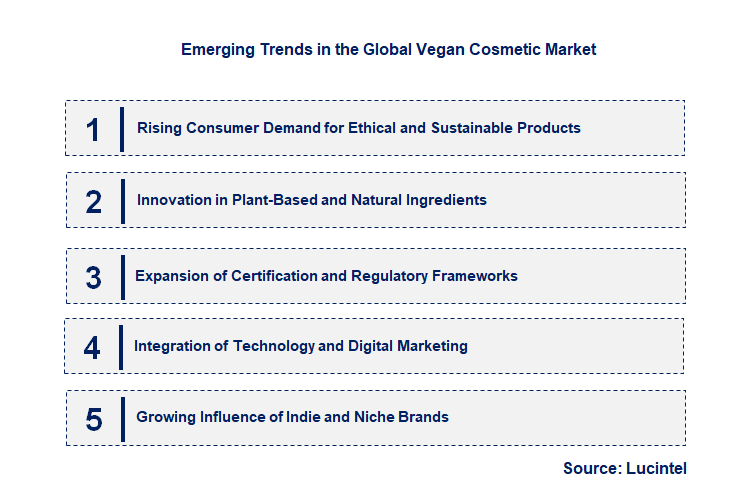 Emerging Trends in the Global Vegan Cosmetic Market

1 Rising Consumer Demand for Ethical and Sustainable Products

2 Innovation in Plant-Based and Natural Ingredients

3 Expansion of Certification and Regulatory Frameworks

4 Integration of Technology and Digital Marketing

5 Growing Influence of Indie and Niche Brands

Source: Lucintel